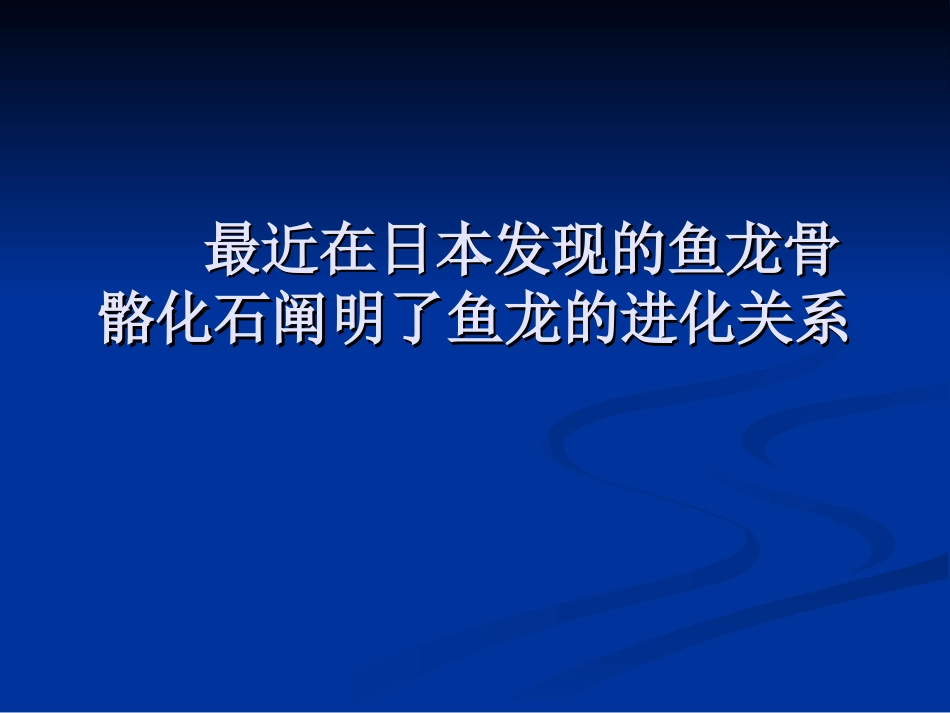 最近在日本发现的鱼龙骨骼化石阐明了鱼龙的进化关系